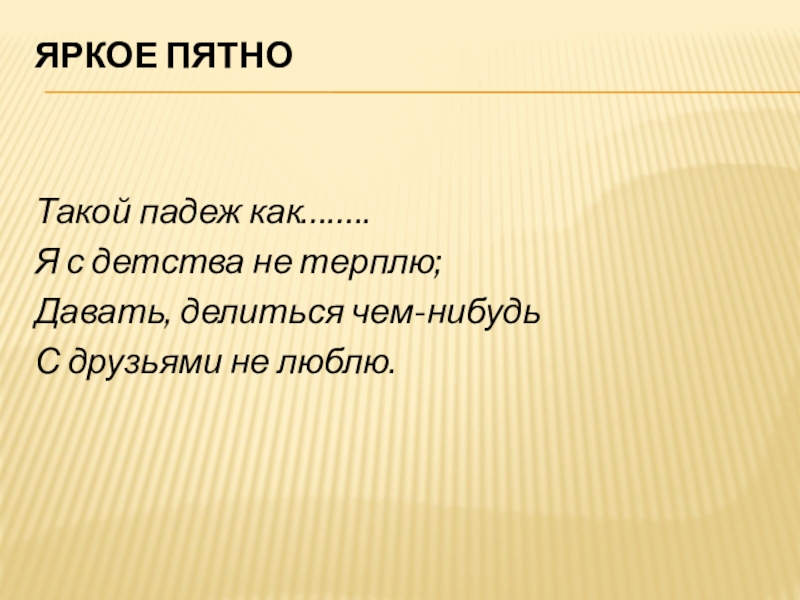 ЯРКОЕ ПЯТНО

Такой падеж как……..
Я с детства не терплю;
Давать, делиться чем-нибудь
С друзьями не люблю.